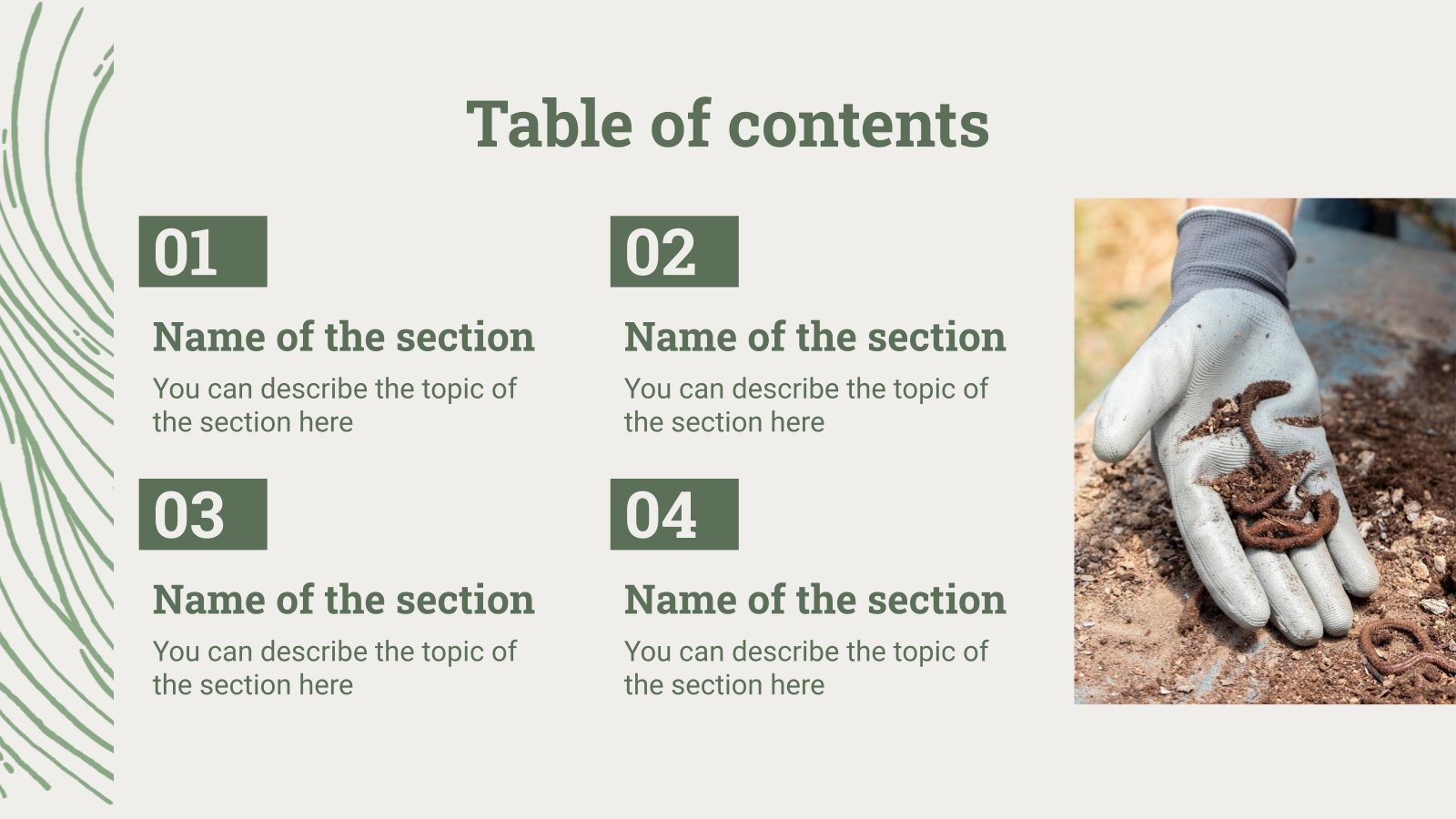 Table of contents

01

Name of the section

You can describe the topic of the section here

02

Name of the section

You can describe the topic of the section here

03

Name of the section

You can describe the topic of the section here

04

Name of the section

You can describe the topic of the section here